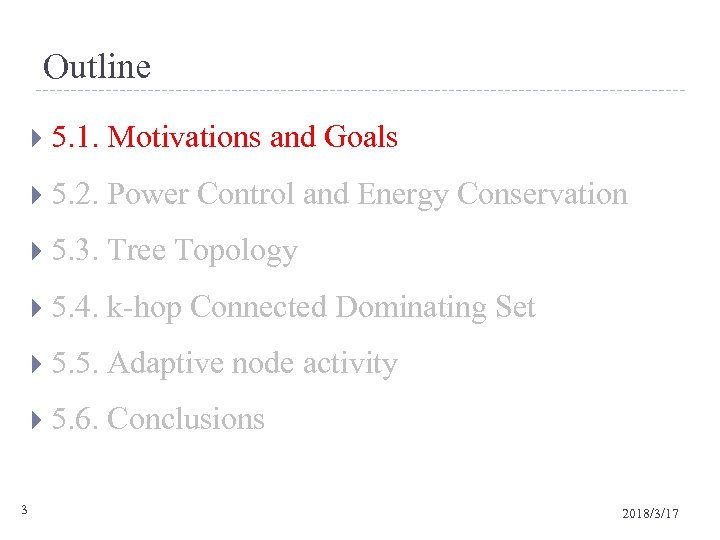 Outline

5.1. Motivations and Goals

5.2. Power Control and Energy Conservation

5.3. Tree Topology

5.4. k-hop Connected Dominating Set

5.5. Adaptive node activity

5.6. Conclusions

3

2018/3/17